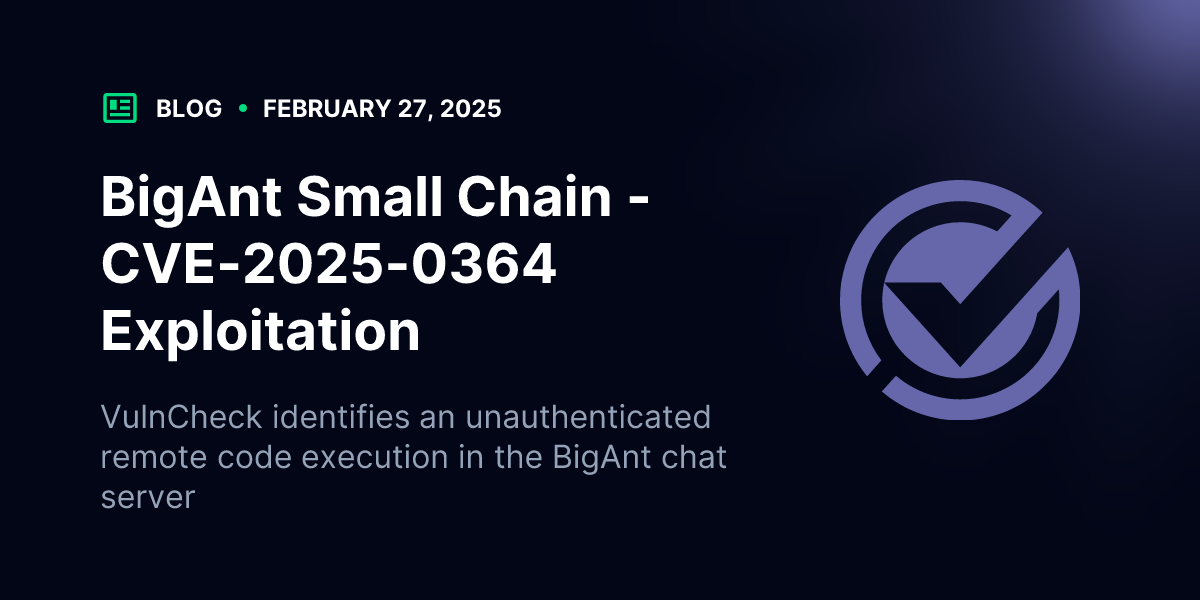 BLOG • FEBRUARY 27, 2025

BigAnt Small Chain - CVE-2025-0364 Exploitation

VulnCheck identifies an unauthenticated remote code execution in the BigAnt chat server